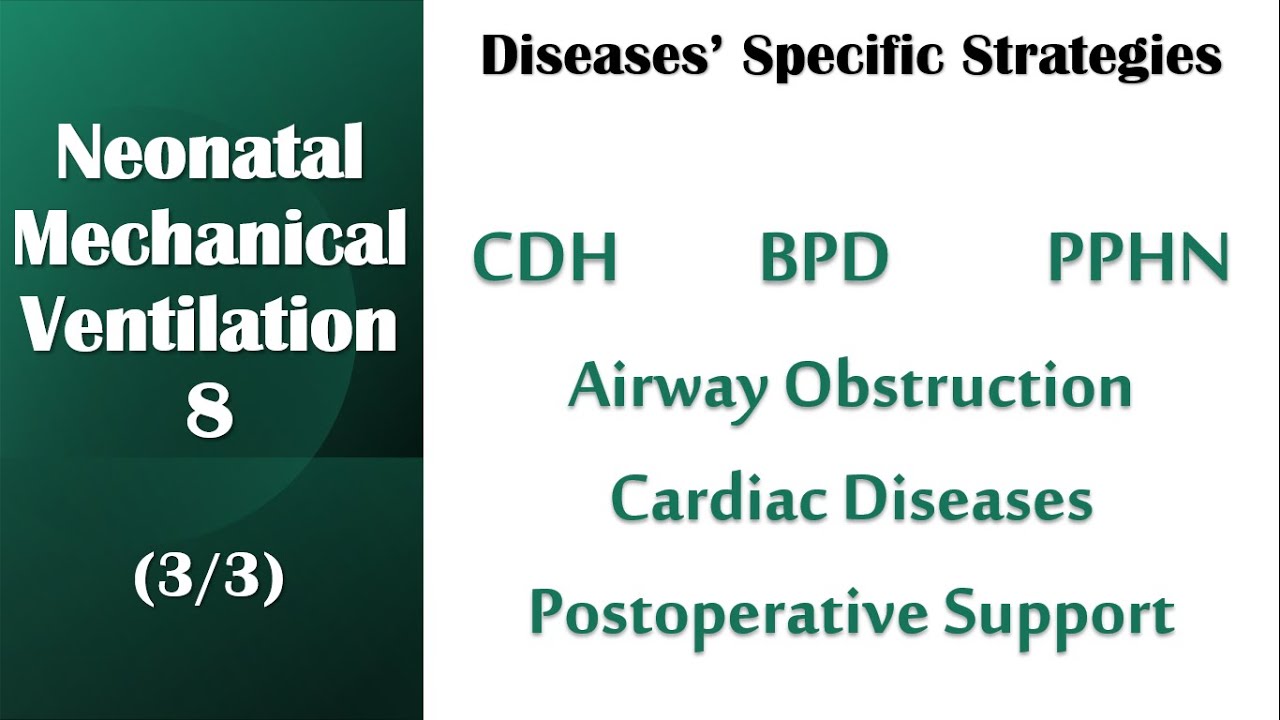 Neonatal Mechanical Ventilation 8

(3/3)

Diseases' Specific Strategies

CDH BPD PPHN

Airway Obstruction

Cardiac Diseases

Postoperative Support